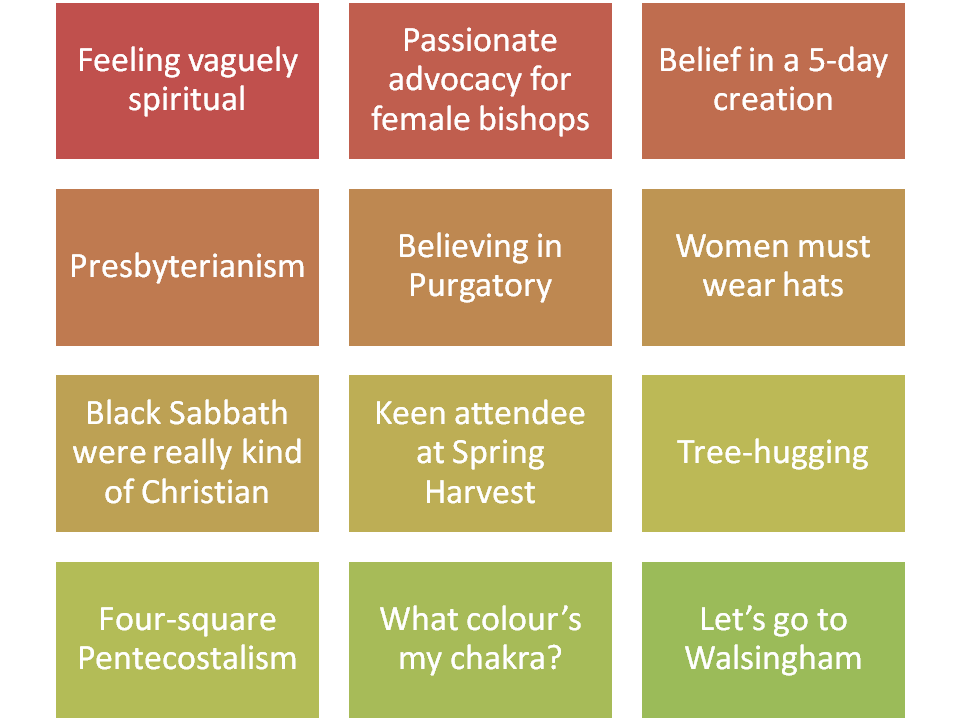 Feeling vaguely spiritual

Passionate advocacy for female bishops

Belief in a 5-day creation

Presbyterianism

Believing in Purgatory

Women must wear hats

Black Sabbath were really kind of Christian

Keen attendee at Spring Harvest

Tree-hugging

Four-square Pentecostalism

What colour's my chakra?

Let's go to Walsingham